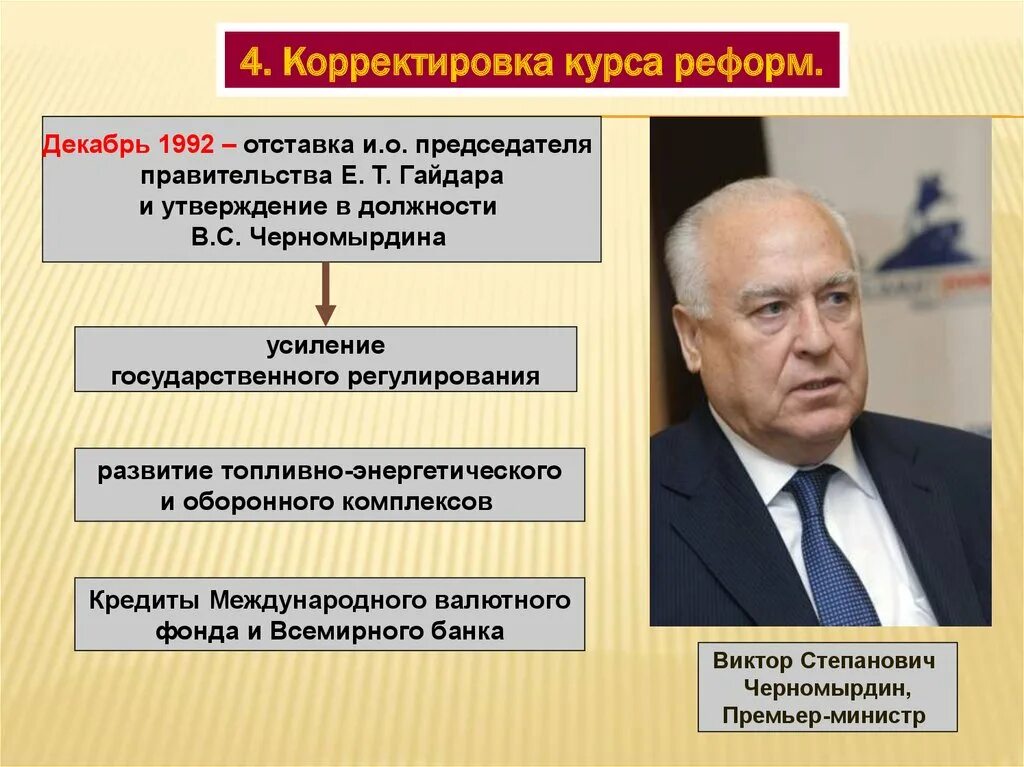 4. Корректировка курса реформ.

Декабрь 1992 – отставка и.о. председателя правительства Е. Т. Гайдара и утверждение в должности В.С. Черномырдина

усиление государственного регулирования

развитие топливно-энергетического и оборонного комплексов

Кредиты Международного валютного фонда и Всемирного банка

Виктор Степанович Черномырдин, Премьер-министр